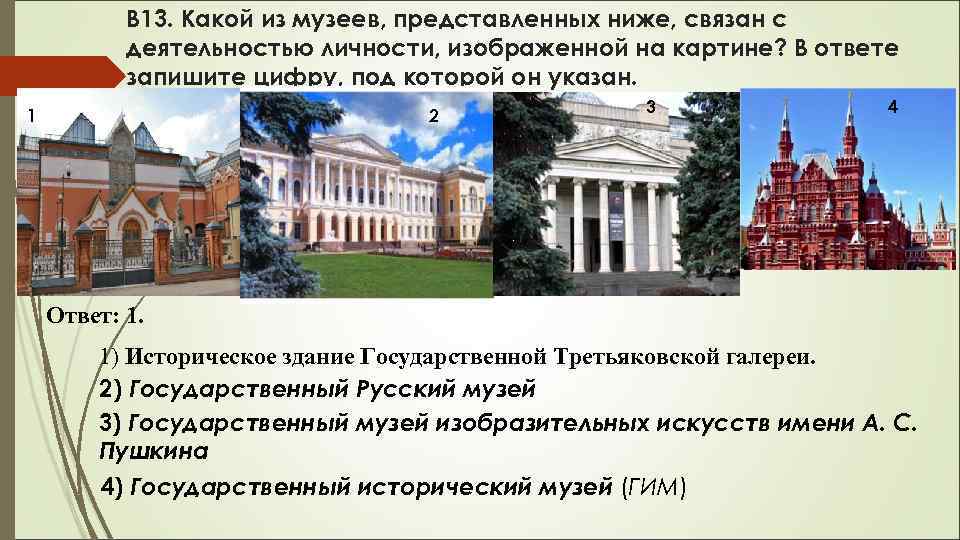 В13. Какой из музеев, представленных ниже, связан с деятельностью личности, изображенной на картине? В ответе запишите цифру, под которой он указан.

1

2

3

4

Ответ: 1.

1) Историческое здание Государственной Третьяковской галереи.

2) Государственный Русский музей

3) Государственный музей изобразительных искусств имени А. С. Пушкина

4) Государственный исторический музей (ГИМ)